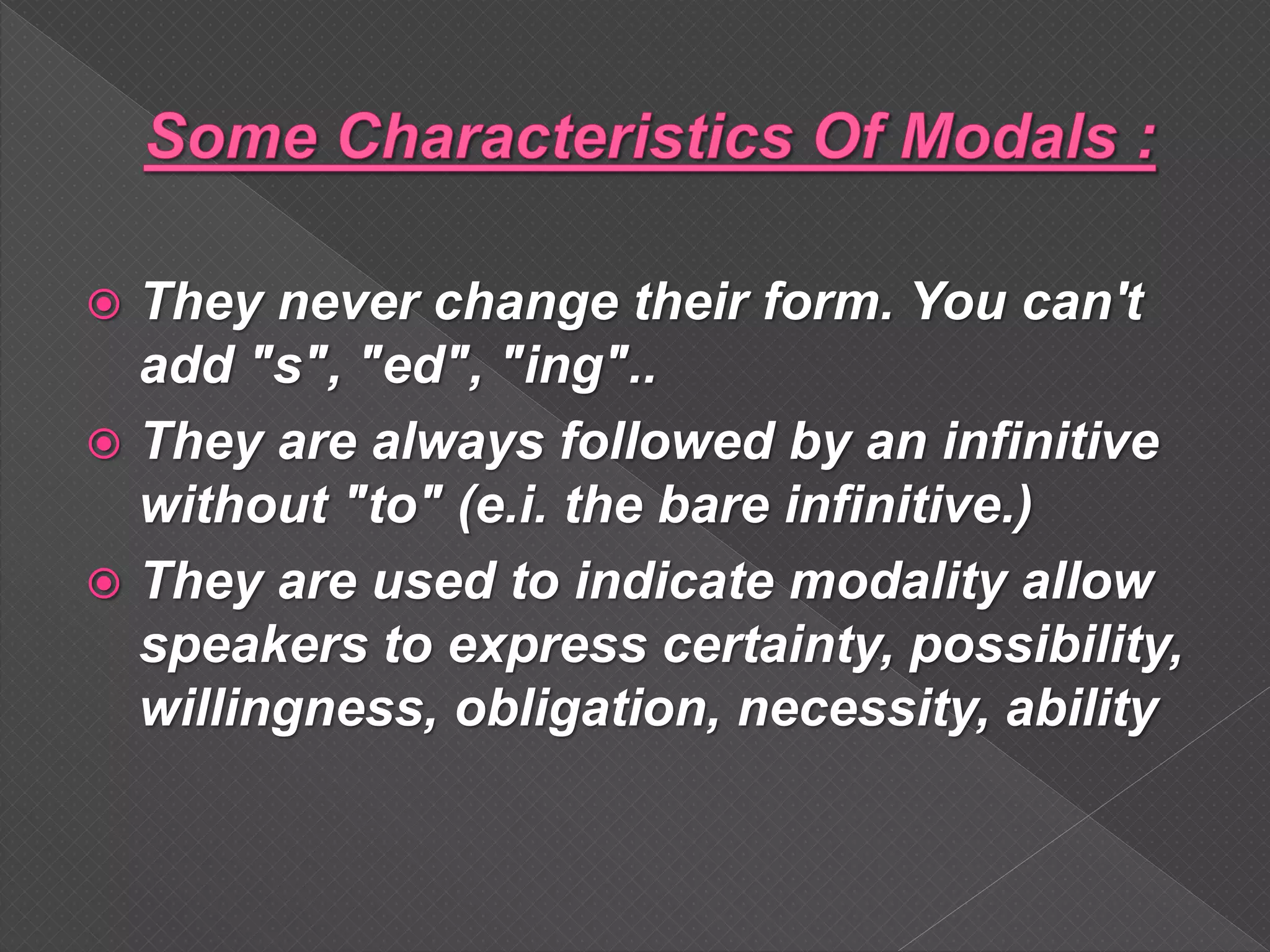 Some Characteristics Of Modals :

They never change their form. You can't add "s", "ed", "ing"..

They are always followed by an infinitive without "to" (e.i. the bare infinitive.)

They are used to indicate modality allow speakers to express certainty, possibility, willingness, obligation, necessity, ability